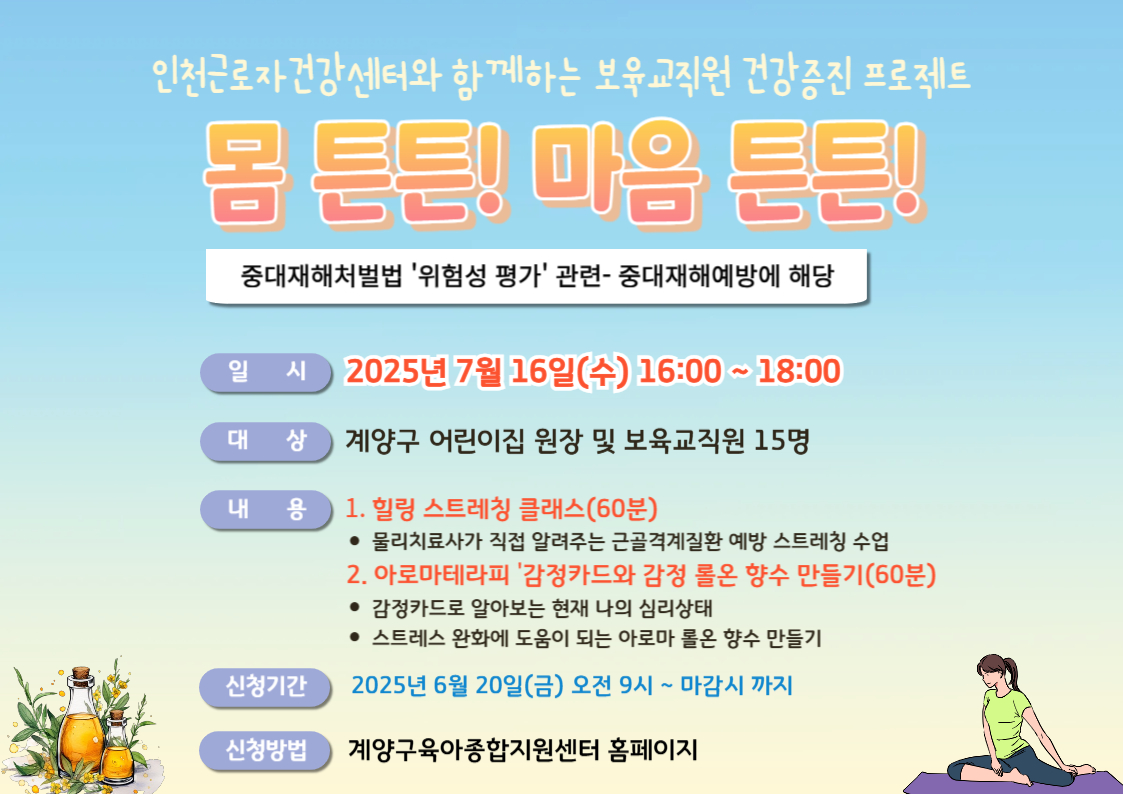 인천근로자건강센터와 함께하는 보육교직원 건강증진 프로젝트

몸 튼튼! 마음 튼튼!

중대재해처벌법 '위험성 평가' 관련- 중대재해예방에 해당

일 시
2025년 7월 16일(수) 16:00 ~ 18:00

대 상
계양구 어린이집 원장 및 보육교직원 15명

내 용
1. 힐링 스트레칭 클래스(60분)
● 물리치료사가 직접 알려주는 근골격계질환 예방 스트레칭 수업
2. 아로마테라피 '감정카드와 감정 롤온 향수 만들기(60분)
● 감정카드로 알아보는 현재 나의 심리상태
● 스트레스 완화에 도움이 되는 아로마 롤온 향수 만들기

신청기간
2025년 6월 20일(금) 오전 9시 ~ 마감시 까지

신청방법
계양구육아종합지원센터 홈페이지